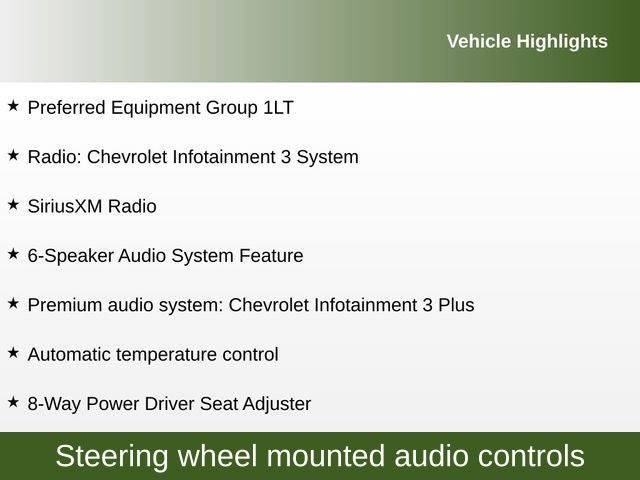 Vehicle Highlights

★ Preferred Equipment Group 1LT

★ Radio: Chevrolet Infotainment 3 System

★ SiriusXM Radio

★ 6-Speaker Audio System Feature

★ Premium audio system: Chevrolet Infotainment 3 Plus

★ Automatic temperature control

★ 8-Way Power Driver Seat Adjuster

Steering wheel mounted audio controls